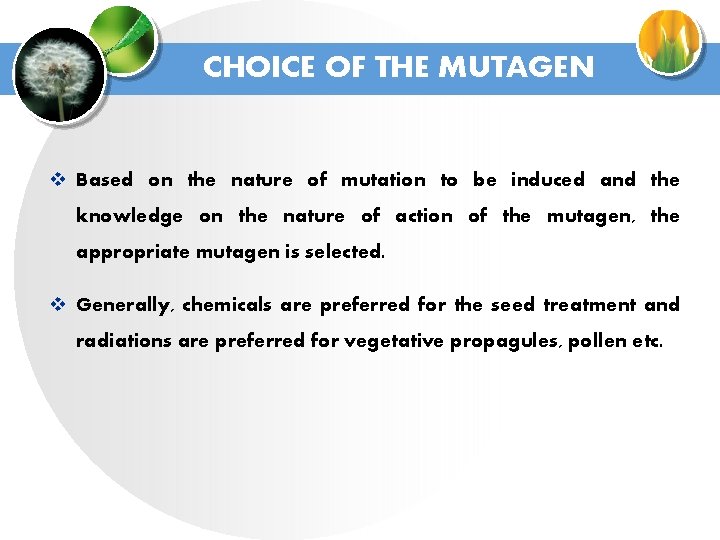 CHOICE OF THE MUTAGEN

❖ Based on the nature of mutation to be induced and the knowledge on the nature of action of the mutagen, the appropriate mutagen is selected.

❖ Generally, chemicals are preferred for the seed treatment and radiations are preferred for vegetative propagules, pollen etc.